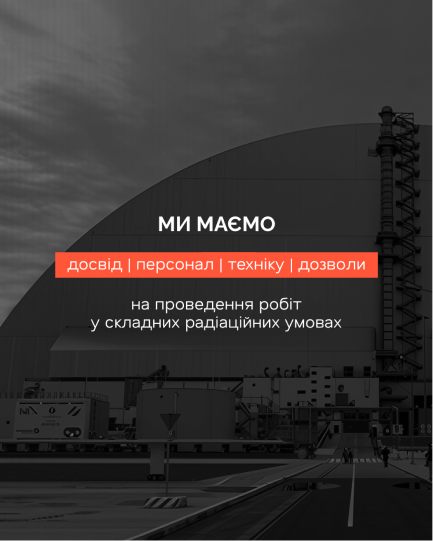 МИ МАЄМО

досвід | персонал | техніку | дозволи

на проведення робіт у складних радіаційних умовах